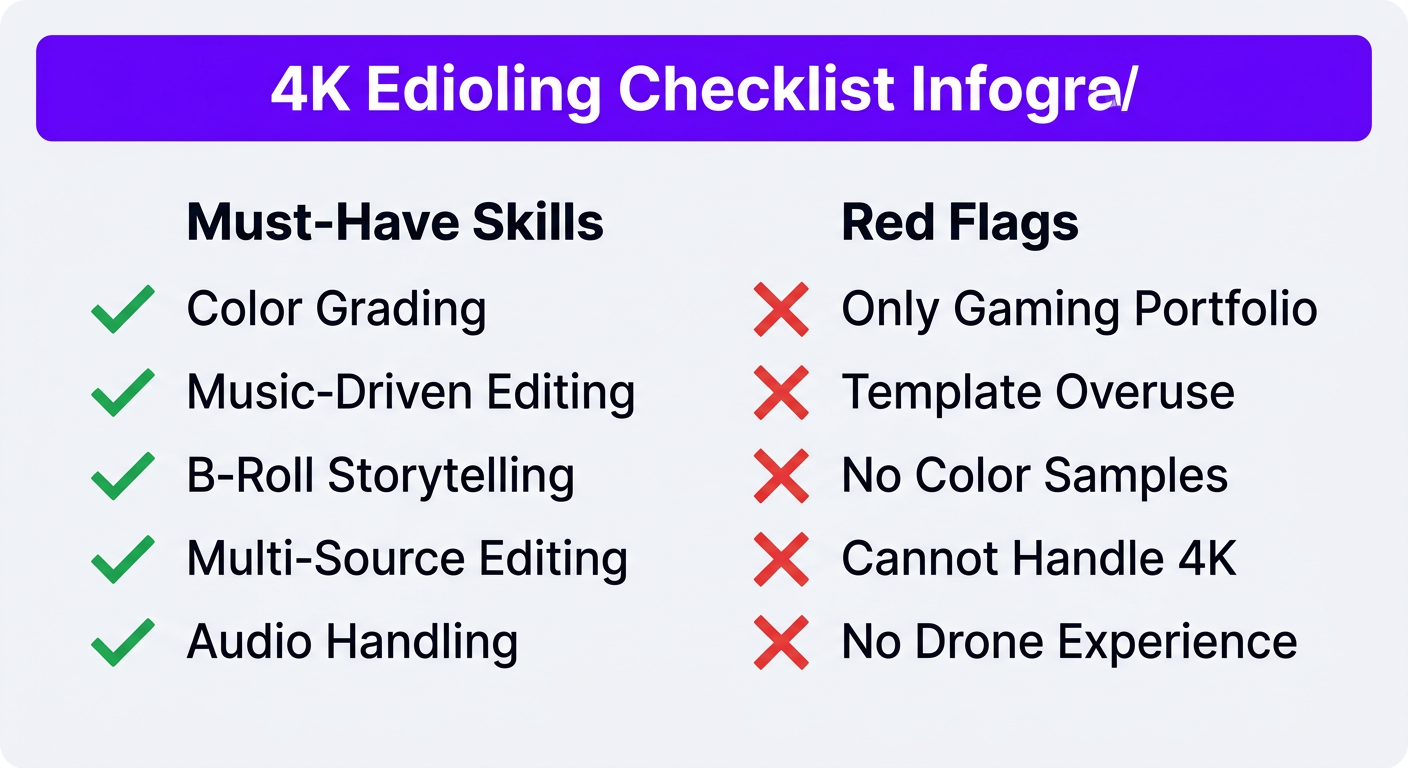 4K Edioling Checklist Infogra/

Must-Have Skills

Color Grading

Music-Driven Editing

B-Roll Storytelling

Multi-Source Editing

Audio Handling

Red Flags

Only Gaming Portfolio

Template Overuse

No Color Samples

Cannot Handle 4K

No Drone Experience